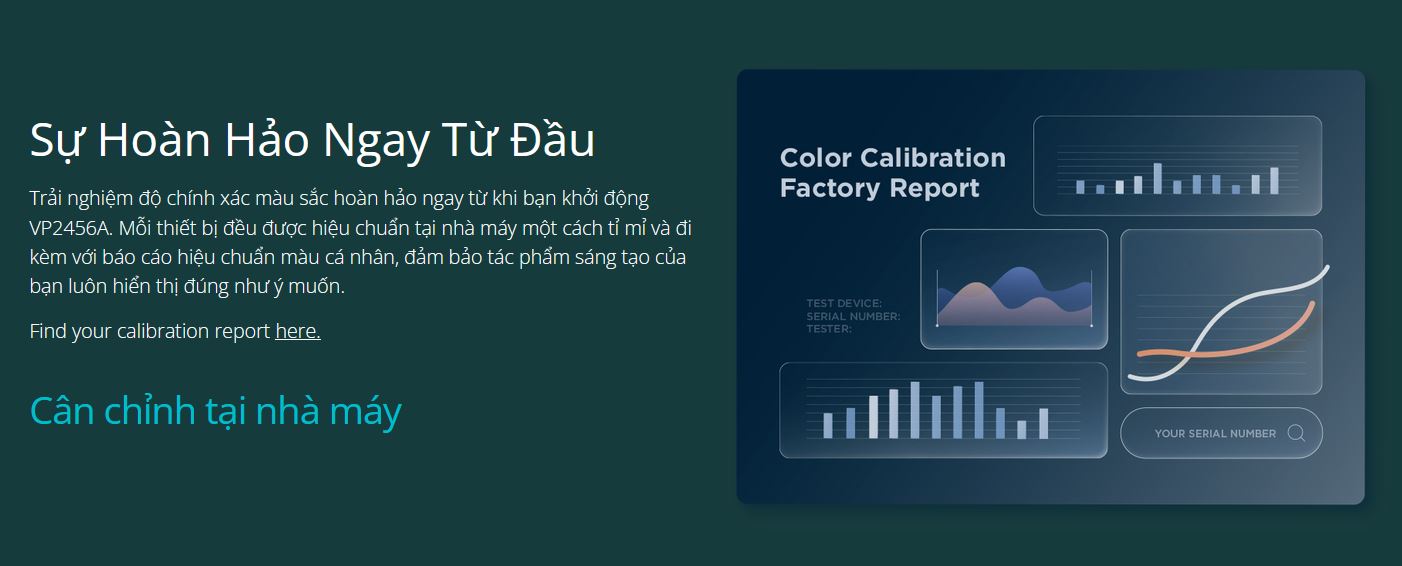 Sự Hoàn Hảo Ngay Từ Đầu

Trải nghiệm độ chính xác màu sắc hoàn hảo ngay từ khi bạn khởi động VP2456A. Mỗi thiết bị đều được hiệu chuẩn tại nhà máy một cách tỉ mỉ và đi kèm với báo cáo hiệu chuẩn màu cá nhân, đảm bảo tác phẩm sáng tạo của bạn luôn hiển thị đúng như ý muốn.

Find your calibration report here.

Cân chỉnh tại nhà máy

Color Calibration Factory Report

TEST DEVICE:
SERIAL NUMBER:
TESTER:

YOUR SERIAL NUMBER